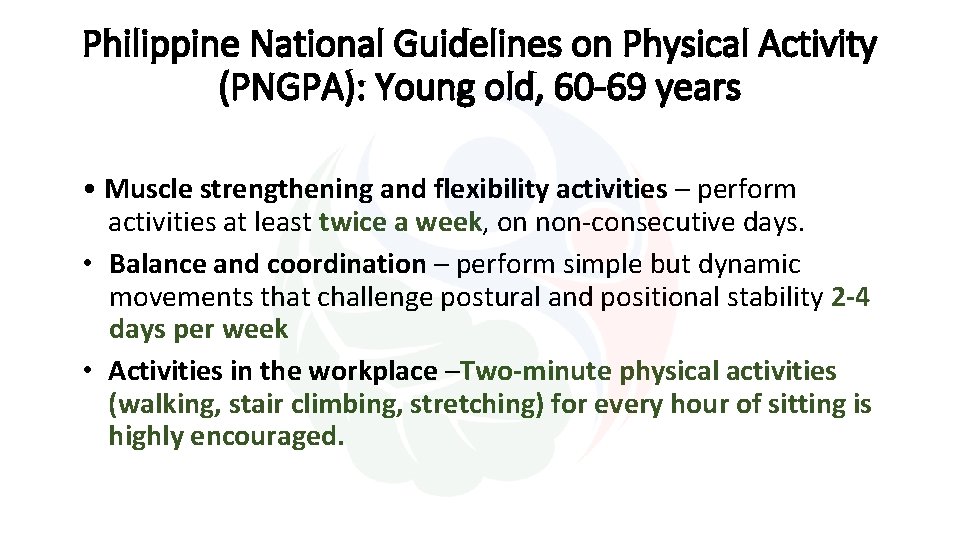 Philippine National Guidelines on Physical Activity (PNGPA): Young old, 60-69 years

• Muscle strengthening and flexibility activities – perform activities at least twice a week, on non-consecutive days.
• Balance and coordination – perform simple but dynamic movements that challenge postural and positional stability 2-4 days per week
• Activities in the workplace –Two-minute physical activities (walking, stair climbing, stretching) for every hour of sitting is highly encouraged.